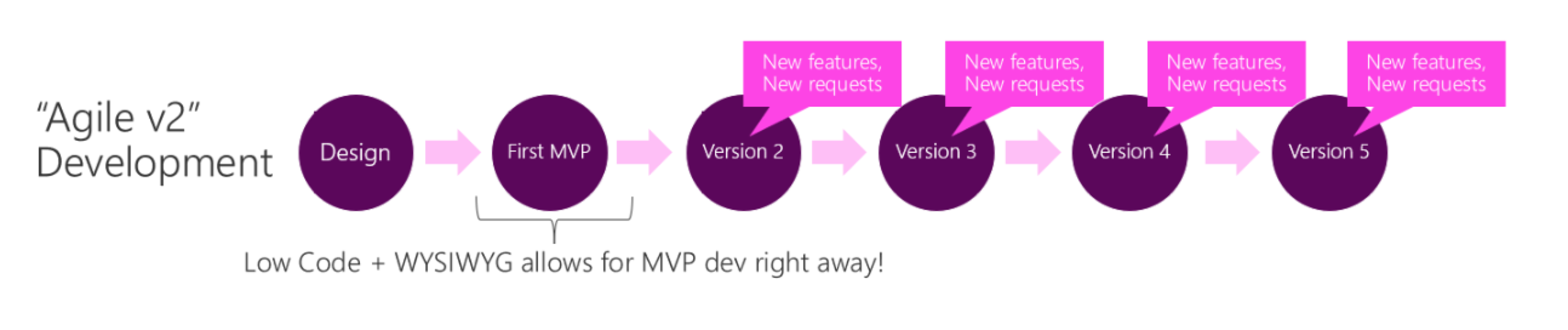 "Agile v2" Development

Design

First MVP

New features, New requests

Version 2

New features, New requests

Version 3

New features, New requests

Version 4

New features, New requests

Version 5

Low Code + WYSIWYG allows for MVP dev right away!